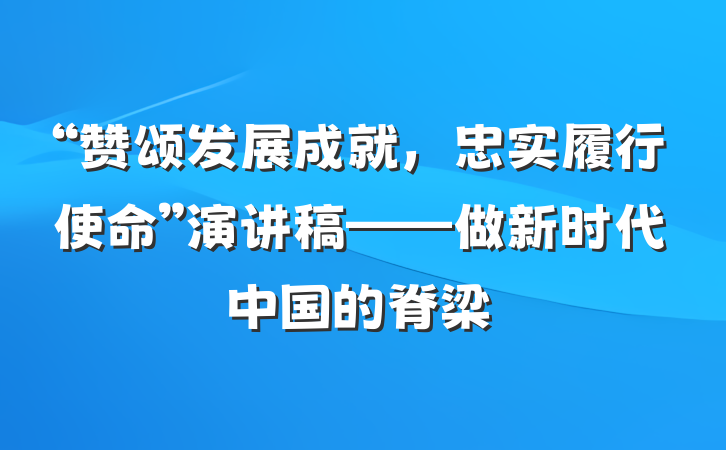 “赞颂发展成就，忠实履行使命”演讲稿——做新时代中国的脊梁